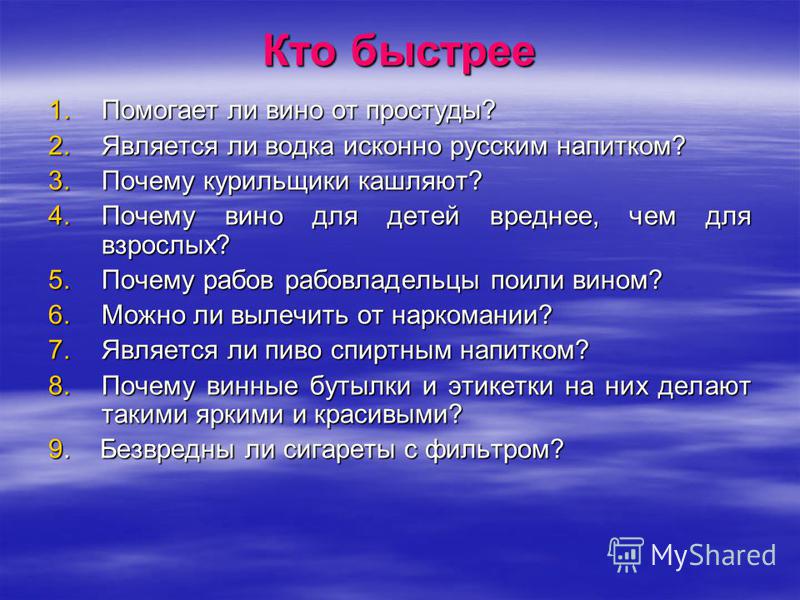 Кто быстрее

1. Помогает ли вино от простуды?
2. Является ли водка исконно русским напитком?
3. Почему курильщики кашляют?
4. Почему вино для детей вреднее, чем для взрослых?
5. Почему рабов рабовладельцы поили вином?
6. Можно ли вылечить от наркомании?
7. Является ли пиво спиртным напитком?
8. Почему винные бутылки и этикетки на них делают такими яркими и красивыми?
9. Безвредны ли сигареты с фильтром?

MyShared